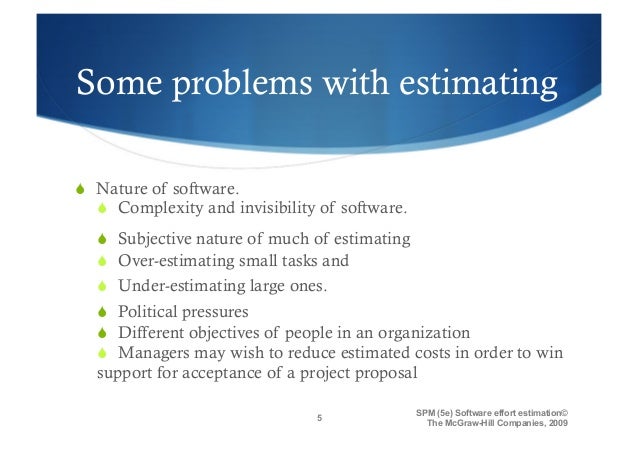 Some problems with estimating

Nature of software.

Complexity and invisibility of software.

Subjective nature of much of estimating

Over-estimating small tasks and

Under-estimating large ones.

Political pressures

Different objectives of people in an organization

Managers may wish to reduce estimated costs in order to win support for acceptance of a project proposal

5

SPM (5e) Software effort estimation© The McGraw-Hill Companies, 2009